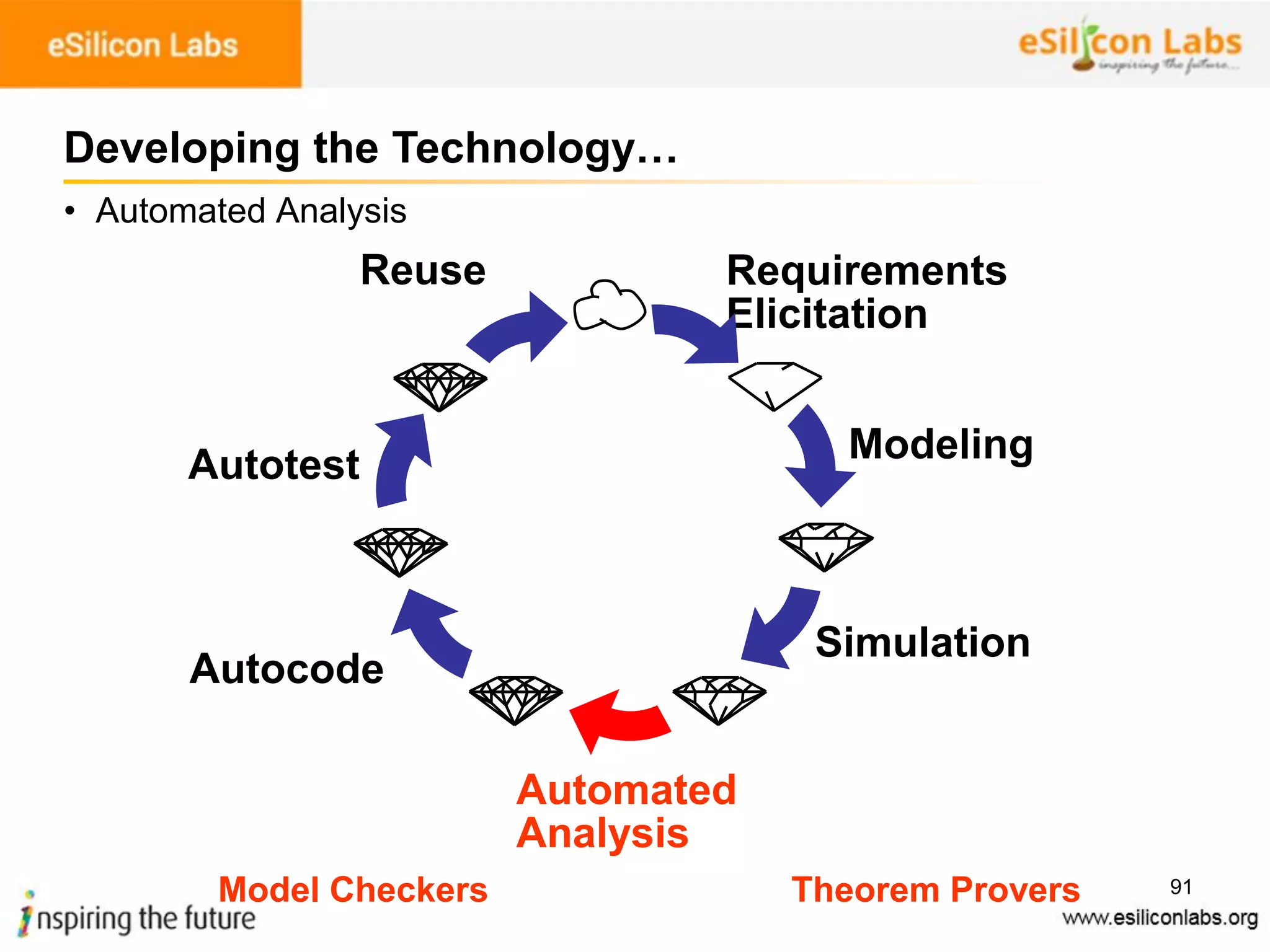 eSilicon Labs

eSilicon Labs
inspiring the future...

Developing the Technology…

• Automated Analysis

Reuse

Requirements Elicitation

Modeling

Simulation

Automated Analysis

Autocode

Autotest

Model Checkers

Theorem Provers

91

inspiring the future

www.esiliconlabs.org